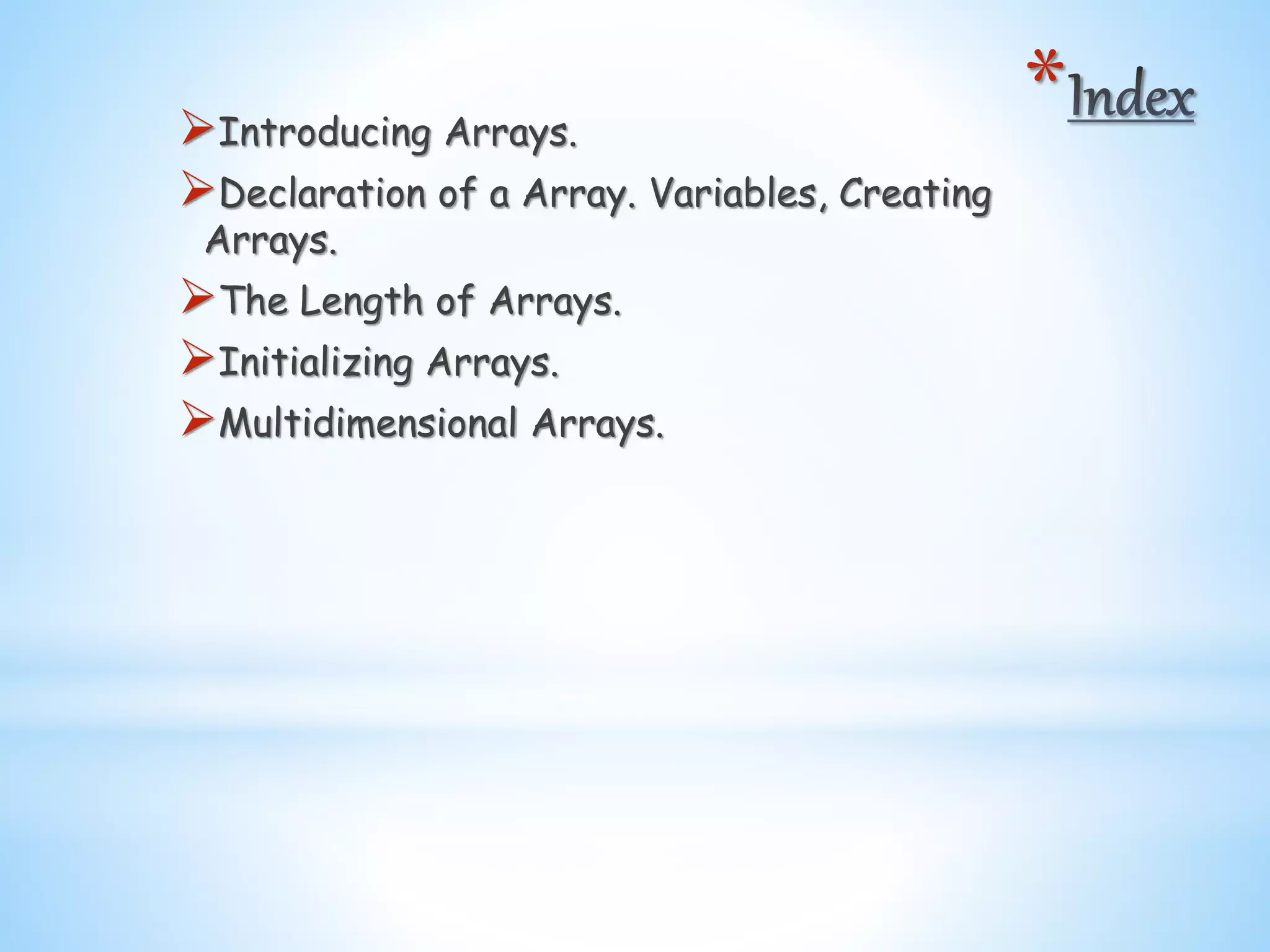 *Index

➢Introducing Arrays.

➢Declaration of a Array. Variables, Creating Arrays.

➢The Length of Arrays.

➢Initializing Arrays.

➢Multidimensional Arrays.